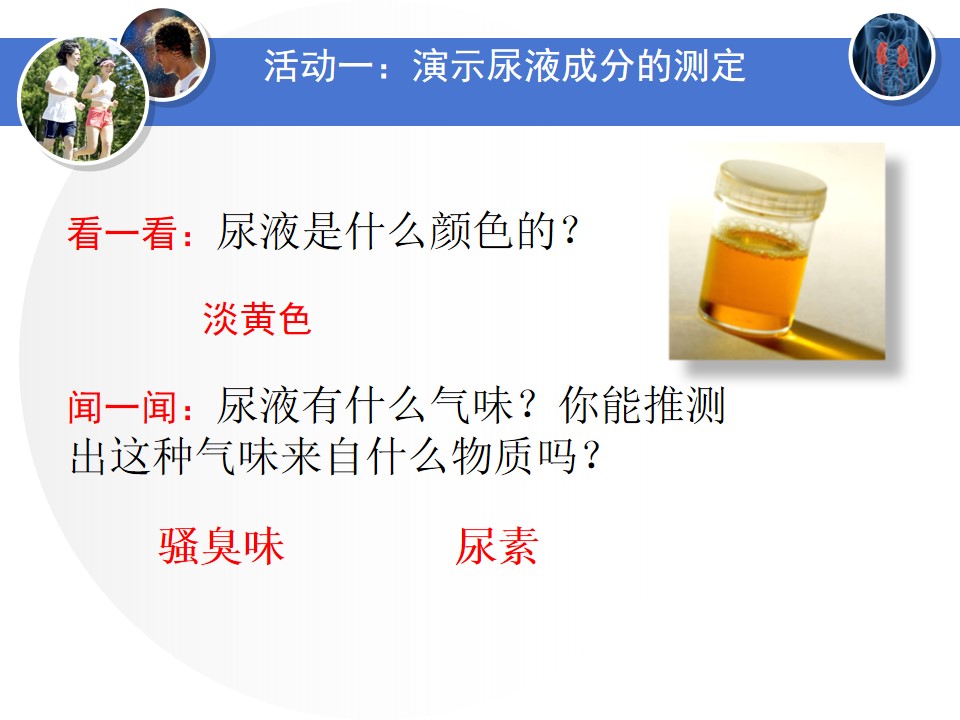 活动一：演示尿液成分的测定

看一看：尿液是什么颜色的？

淡黄色

闻一闻：尿液有什么气味？你能推测出这种气味来自什么物质吗？

骚臭味　　尿素